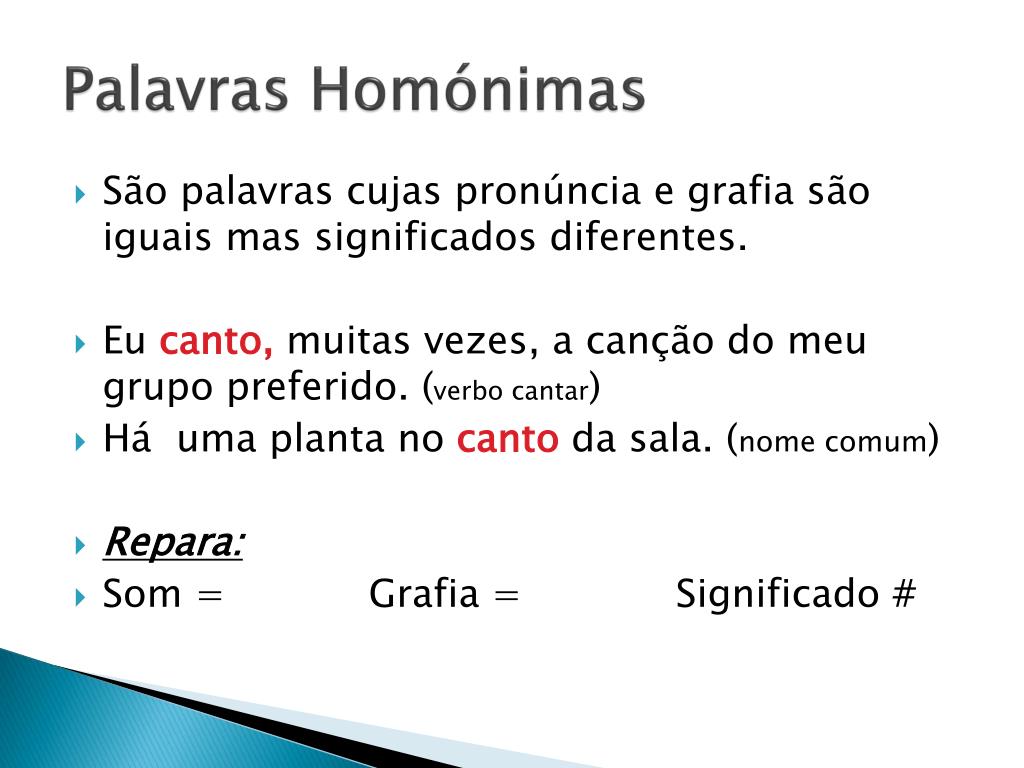 Palavras Homónimas

São palavras cujas pronúncia e grafia são iguais mas significados diferentes.

Eu canto, muitas vezes, a canção do meu grupo preferido. (verbo cantar)

Há uma planta no canto da sala. (nome comum)

Repara:

Som = Grafia = Significado #